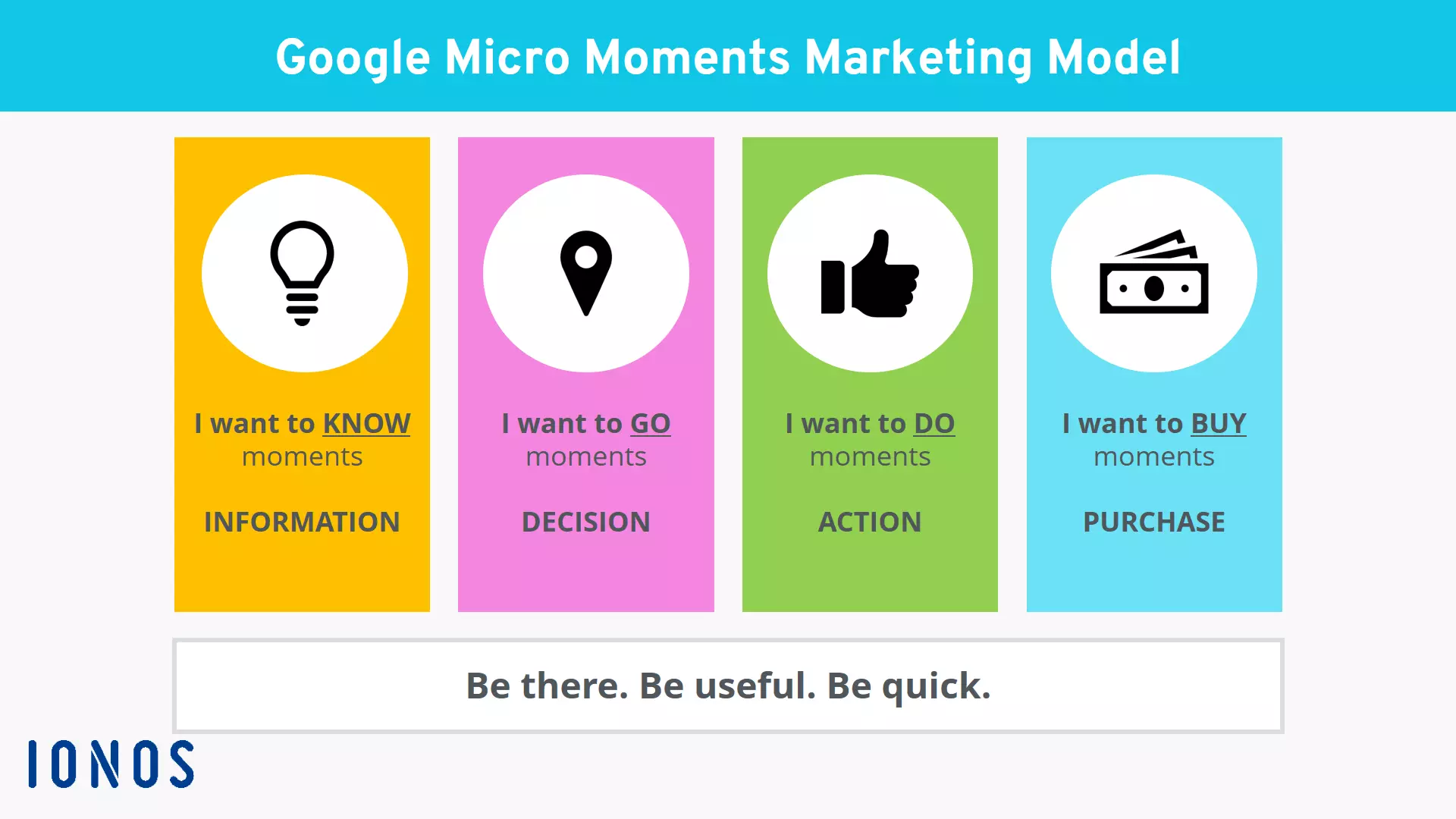 Google Micro Moments Marketing Model

I want to KNOW moments

INFORMATION

I want to GO moments

DECISION

I want to DO moments

ACTION

I want to BUY moments

PURCHASE

Be there. Be useful. Be quick.

IONOS